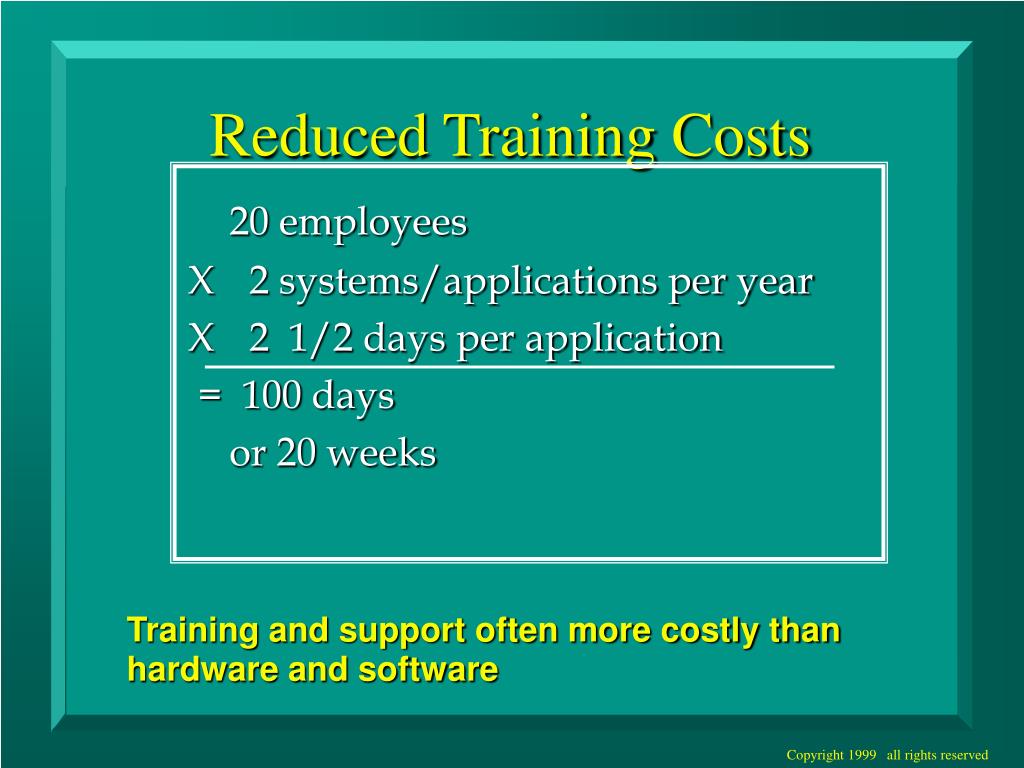 Reduced Training Costs

20 employees
X 2 systems/applications per year
X 2 1/2 days per application
= 100 days
or 20 weeks

Training and support often more costly than hardware and software

Copyright 1999 all rights reserved